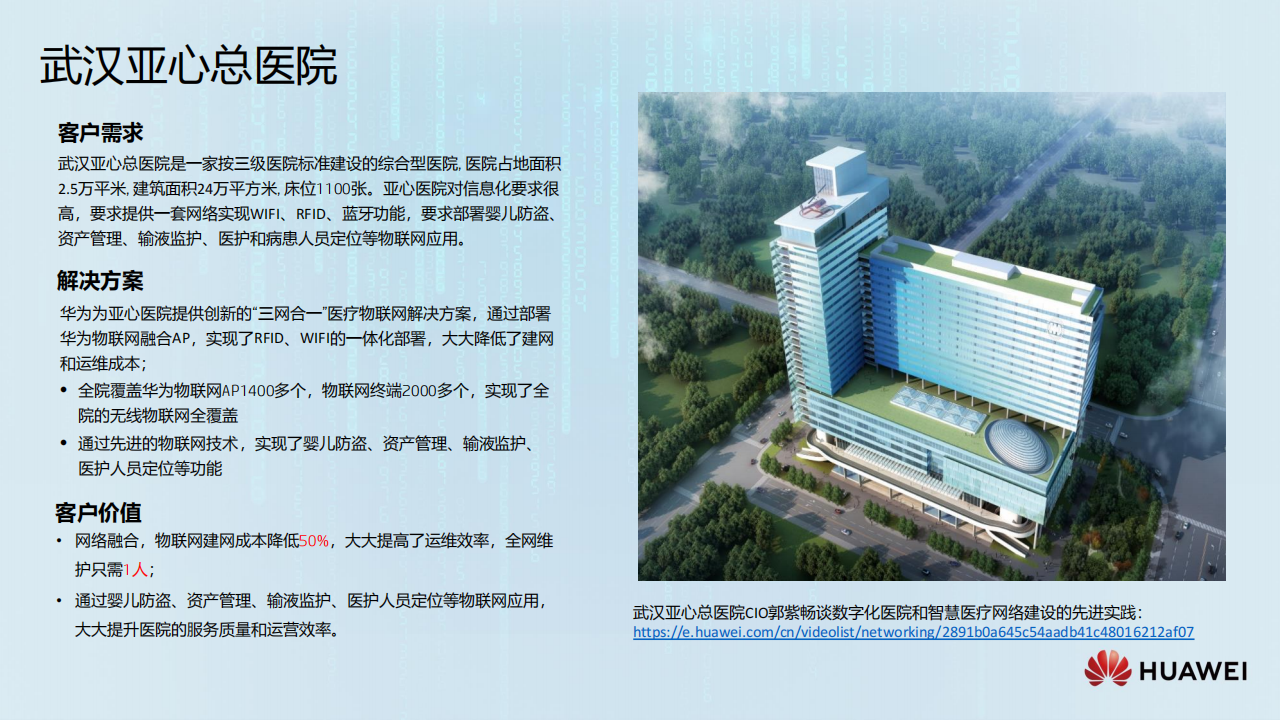 武汉亚心总医院

客户需求

武汉亚心总医院是一家按三级医院标准建设的综合型医院, 医院占地面积2.5万平米, 建筑面积24万平方米, 床位1100张。亚心医院对信息化要求很高，要求提供一套网络实现WIFI、RFID、蓝牙功能，要求部署婴儿防盗、资产管理、输液监护、医护和病患人员定位等物联网应用。

解决方案

华为为亚心医院提供创新的“三网合一”医疗物联网解决方案，通过部署华为物联网融合AP，实现了RFID、WIFI的一体化部署，大大降低了建网和运维成本；

• 全院覆盖华为物联网AP1400多个，物联网终端2000多个，实现了全院的无线物联网全覆盖
• 通过先进的物联网技术，实现了婴儿防盗、资产管理、输液监护、医护人员定位等功能

客户价值

• 网络融合，物联网建网成本降低50%，大大提高了运维效率，全网维护只需1人；
• 通过婴儿防盗、资产管理、输液监护、医护人员定位等物联网应用，大大提升医院的服务质量和运营效率。

武汉亚心总医院CIO郭紫畅谈数字化医院和智慧医疗网络建设的先进实践：
https://e.huawei.com/cn/videolist/networking/2891b0a645c54aadb41c48016212af07

HUAWEI